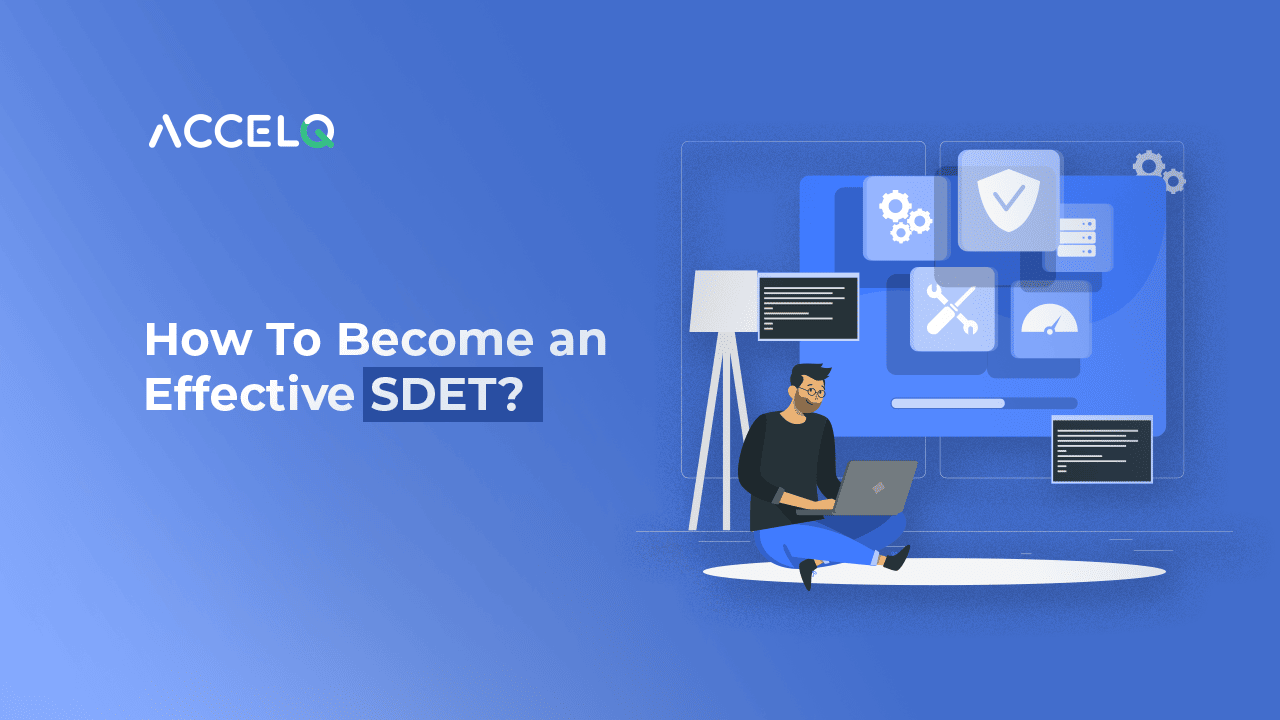 ACCELQ

How To Become an Effective SDET?